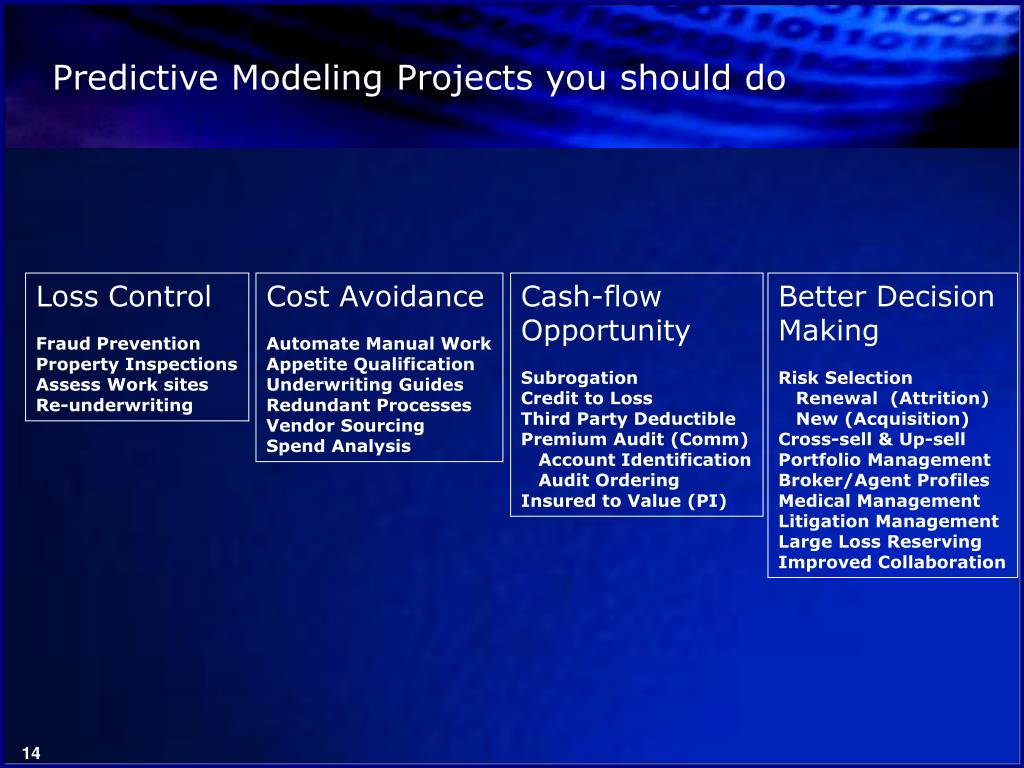 Predictive Modeling Projects you should do

Loss Control

Fraud Prevention
Property Inspections
Assess Work sites
Re-underwriting

Cost Avoidance

Automate Manual Work
Appetite Qualification
Underwriting Guides
Redundant Processes
Vendor Sourcing
Spend Analysis

Cash-flow Opportunity

Subrogation
Credit to Loss
Third Party Deductible
Premium Audit (Comm)
Account Identification
Audit Ordering
Insured to Value (PI)

Better Decision Making

Risk Selection
Renewal (Attrition)
New (Acquisition)
Cross-sell & Up-sell
Portfolio Management
Broker/Agent Profiles
Medical Management
Litigation Management
Large Loss Reserving
Improved Collaboration

14